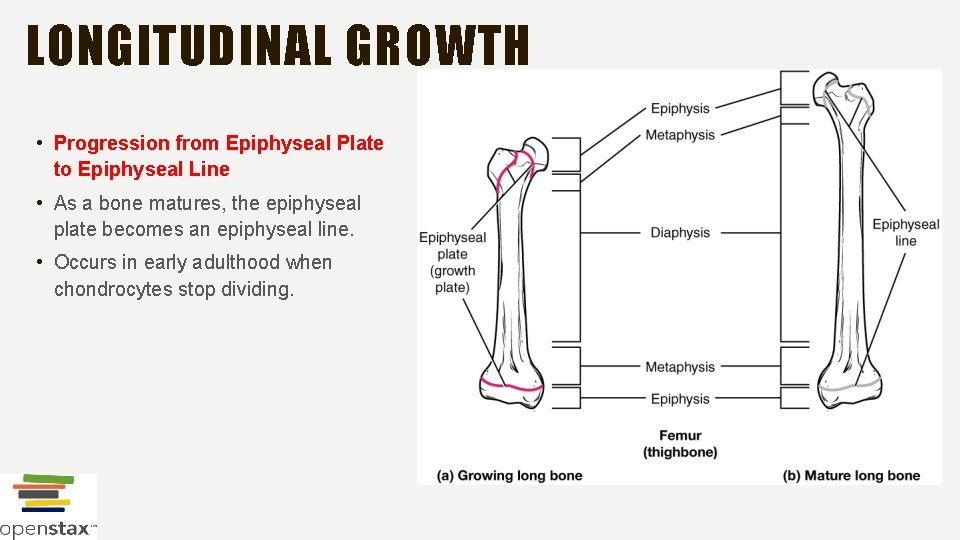 LONGITUDINAL GROWTH

• Progression from Epiphyseal Plate to Epiphyseal Line

• As a bone matures, the epiphyseal plate becomes an epiphyseal line.

• Occurs in early adulthood when chondrocytes stop dividing.

Epiphysis
Metaphysis
Epiphyseal plate (growth plate)
Diaphysis
Epiphyseal line
Metaphysis
Epiphysis

Femur (thighbone)

(a) Growing long bone

(b) Mature long bone

openstax™